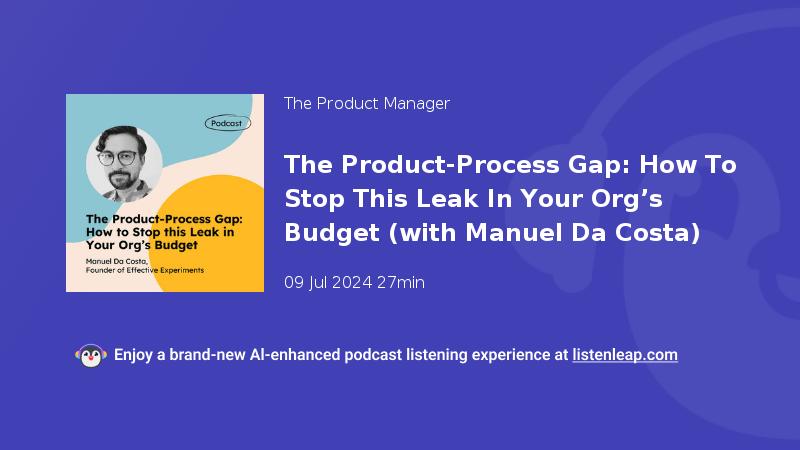 Podcast

The Product-Process Gap: How to Stop this Leak in Your Org's Budget

Manuel Da Costa, Founder of Effective Experiments

The Product Manager

The Product-Process Gap: How To Stop This Leak In Your Org's Budget (with Manuel Da Costa)

09 Jul 2024 27min

Enjoy a brand-new AI-enhanced podcast listening experience at listenleap.com